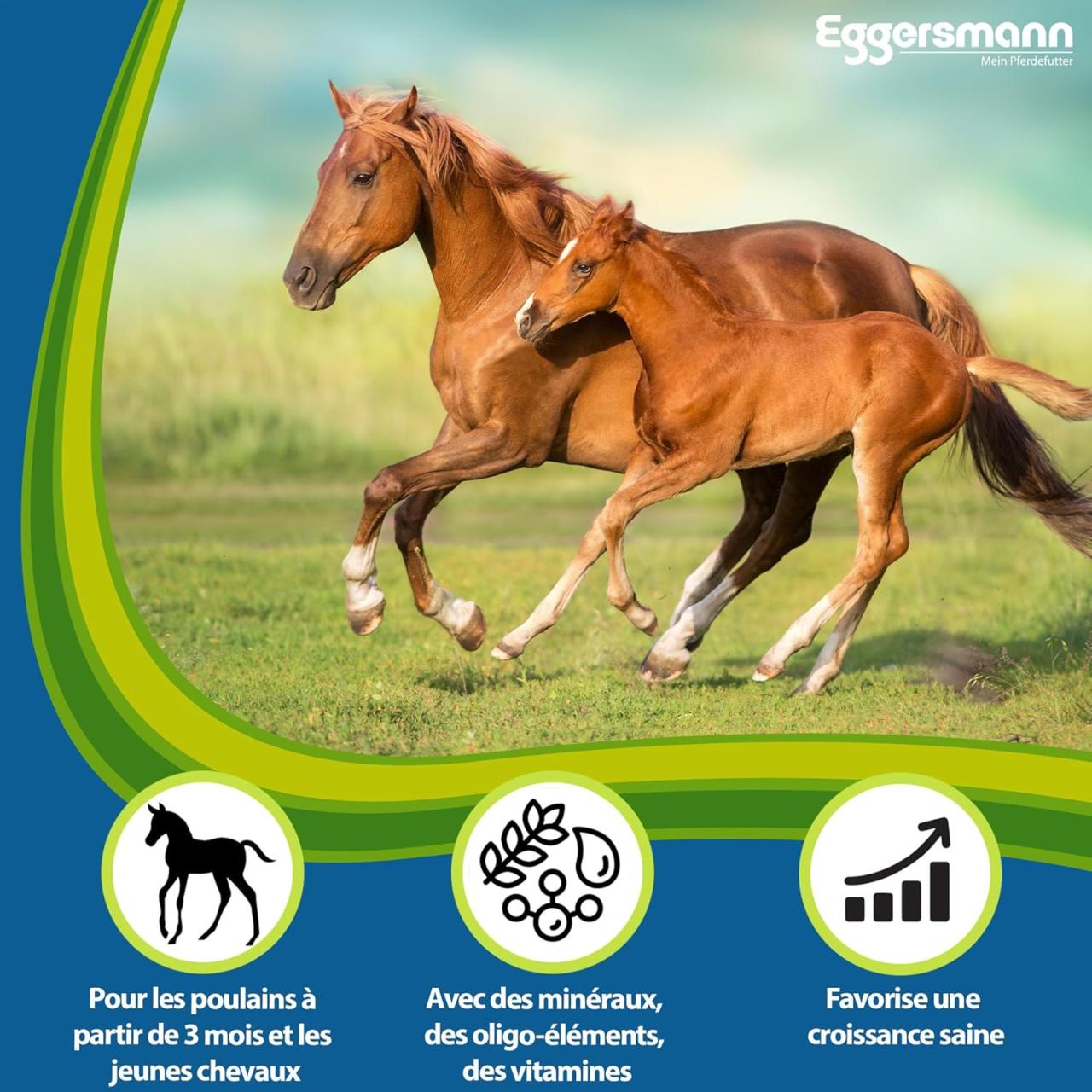 Eggersmann
Mein Pferdefutter

Pour les poulains à partir de 3 mois et les jeunes chevaux

Avec des minéraux, des oligo-éléments, des vitamines

Favorise une croissance saine